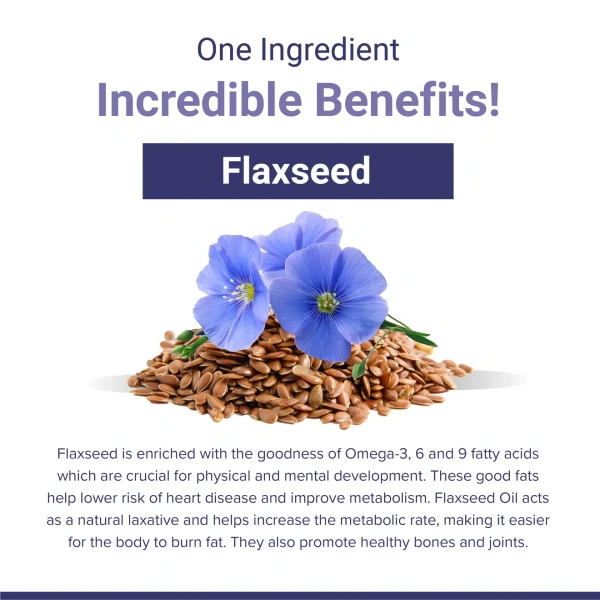 One Ingredient
Incredible Benefits!

Flaxseed

Flaxseed is enriched with the goodness of Omega-3, 6 and 9 fatty acids which are crucial for physical and mental development. These good fats help lower risk of heart disease and improve metabolism. Flaxseed Oil acts as a natural laxative and helps increase the metabolic rate, making it easier for the body to burn fat. They also promote healthy bones and joints.